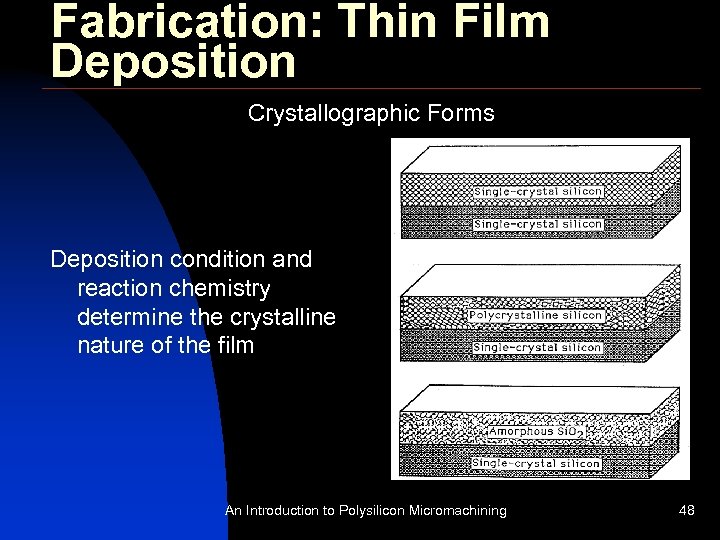 Fabrication: Thin Film Deposition

Crystallographic Forms

Deposition condition and reaction chemistry determine the crystalline nature of the film

Single-crystal silicon
Single-crystal silicon

Polycrystalline silicon
Single-crystal silicon

Amorphous $SiO_2$
Single-crystal silicon

An Introduction to Polysilicon Micromachining

48